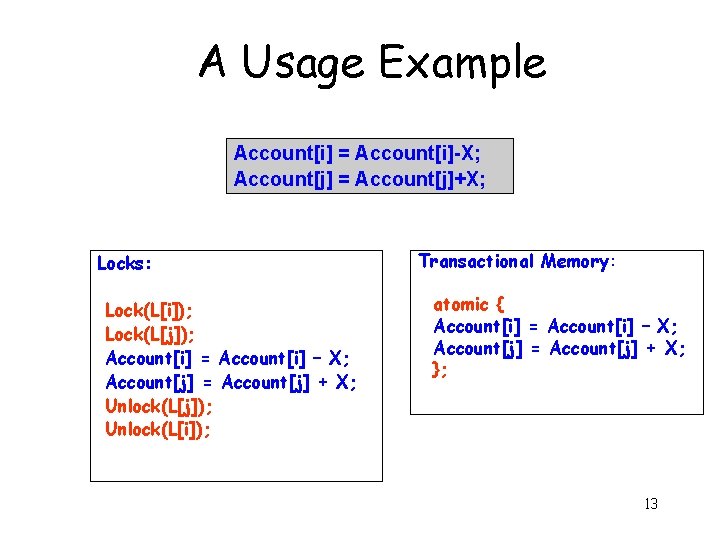 A Usage Example

Account[i] = Account[i]-X;
Account[j] = Account[j]+X;

Locks:

Lock(L[i]);
Lock(L[j]);
Account[i] = Account[i] – X;
Account[j] = Account[j] + X;
Unlock(L[j]);
Unlock(L[i]);

Transactional Memory:

atomic {
Account[i] = Account[i] – X;
Account[j] = Account[j] + X;
};

13